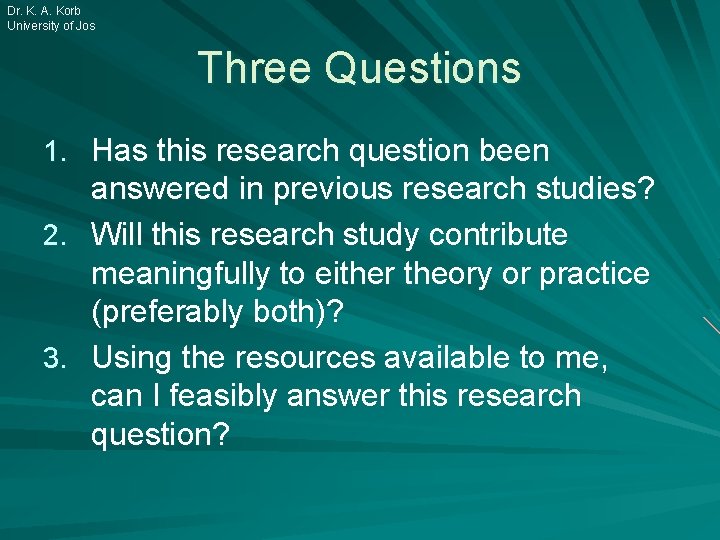 Dr. K. A. Korb
University of Jos

Three Questions

1. Has this research question been answered in previous research studies?
2. Will this research study contribute meaningfully to either theory or practice (preferably both)?
3. Using the resources available to me, can I feasibly answer this research question?